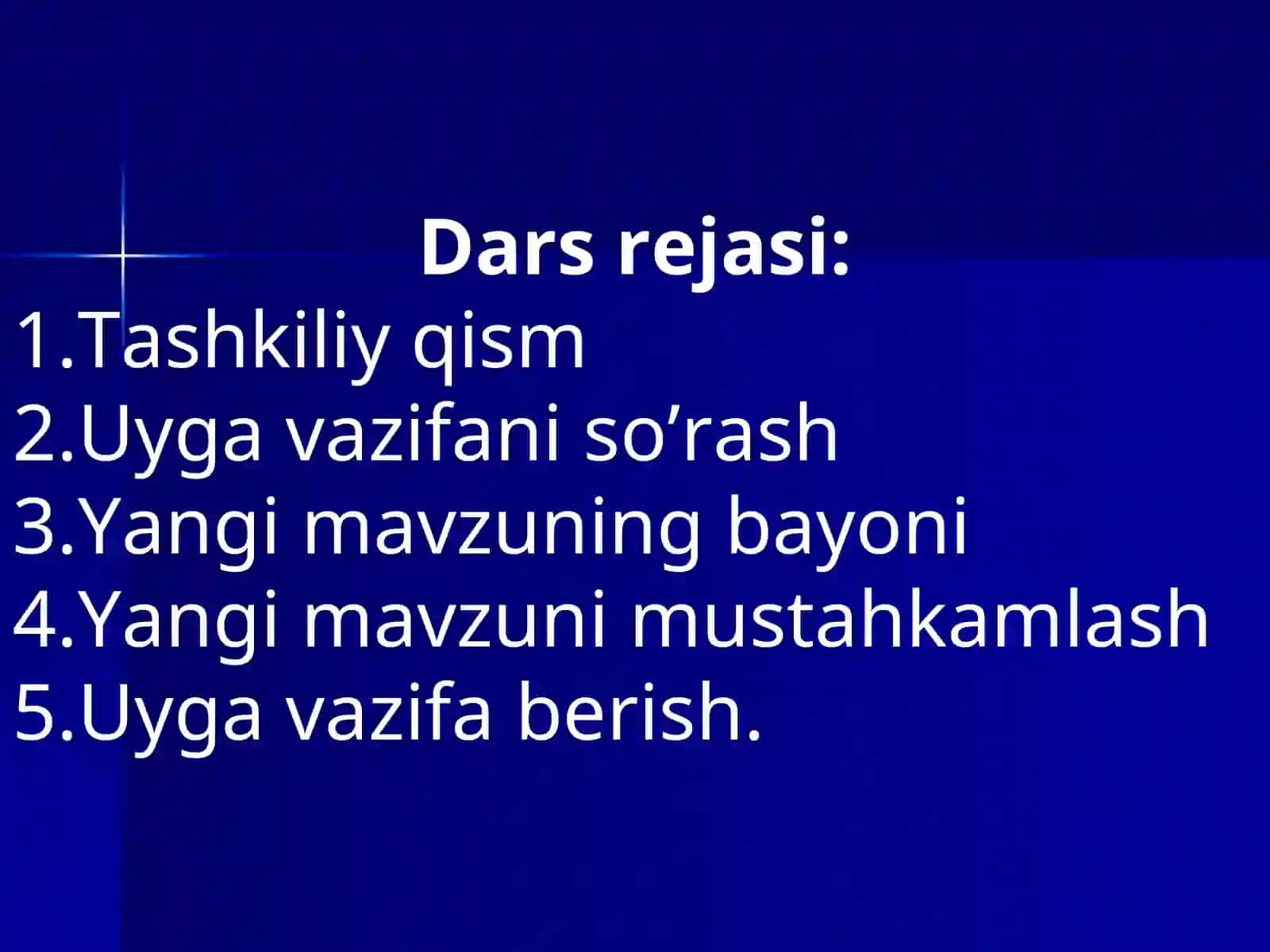 Dars rejasi:
1.Tashkiliy qism
2.Uyga vazifani so’rash
3.Yangi mavzuning bayoni
4.Yangi mavzuni mustahkamlash
5.Uyga vazifa berish.